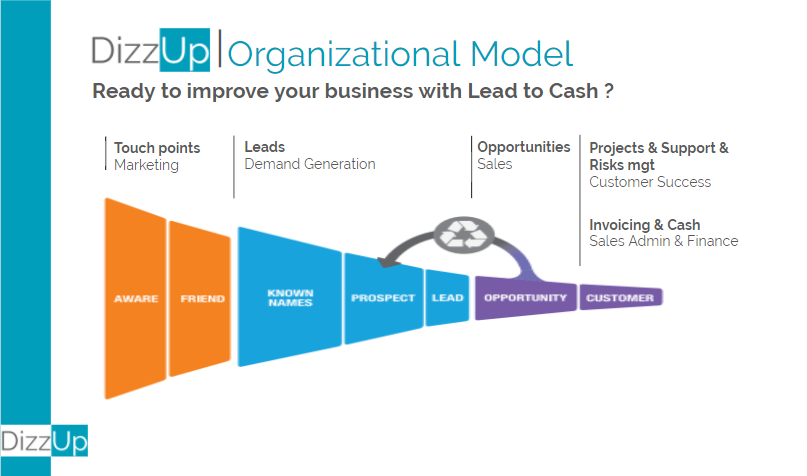 DizzUp | Organizational Model

Ready to improve your business with Lead to Cash ?

Touch points
Marketing

Leads
Demand Generation

Opportunities
Sales

Projects & Support & Risks mgt
Customer Success

Invoicing & Cash
Sales Admin & Finance

AWARE

FRIEND

KNOWN NAMES

PROSPECT

LEAD

OPPORTUNITY

CUSTOMER

DizzUp